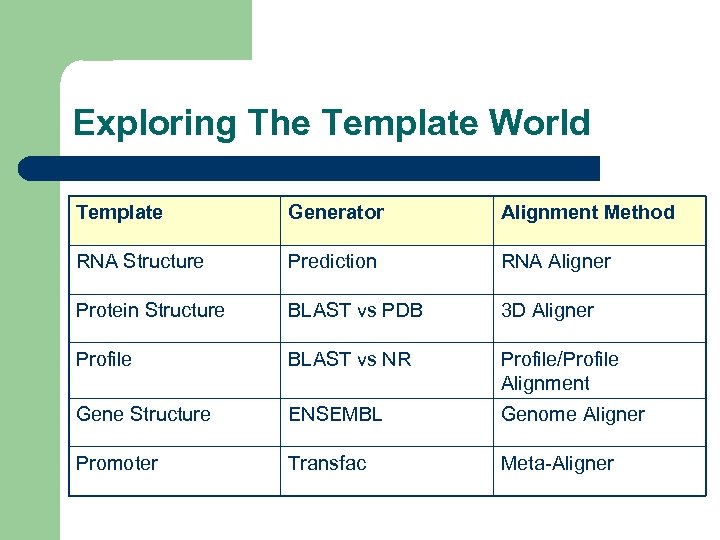 Exploring The Template World

| Template | Generator | Alignment Method |
|---|---|---|
| RNA Structure | Prediction | RNA Aligner |
| Protein Structure | BLAST vs PDB | 3D Aligner |
| Profile | BLAST vs NR | Profile/Profile Alignment |
| Gene Structure | ENSEMBL | Genome Aligner |
| Promoter | Transfac | Meta-Aligner |